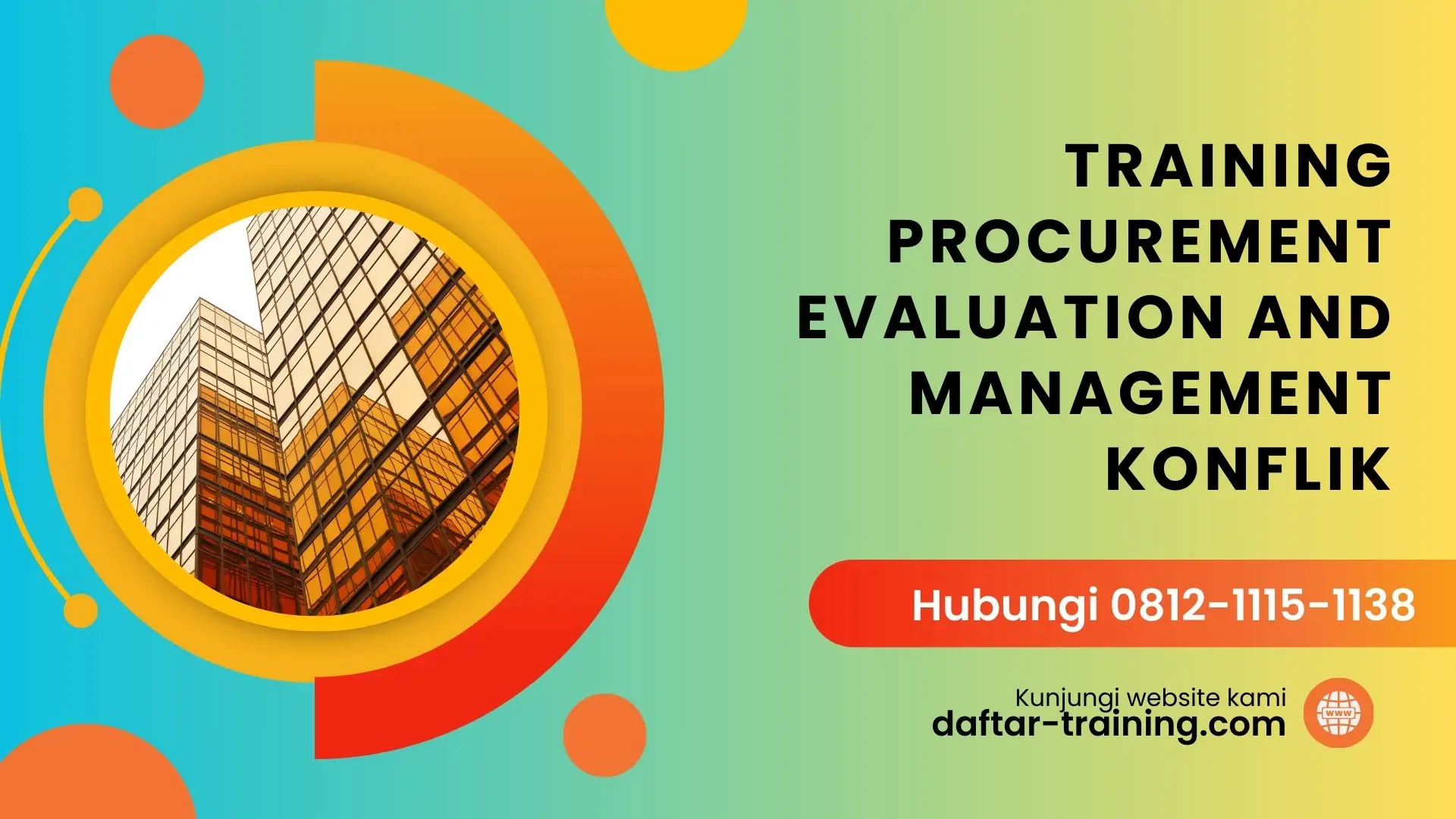 TRAINING PROCUREMENT EVALUATION AND MANAGEMENT KONFLIK

Hubungi 0812-1115-1138

Kunjungi website kami
daftar-training.com

WWW